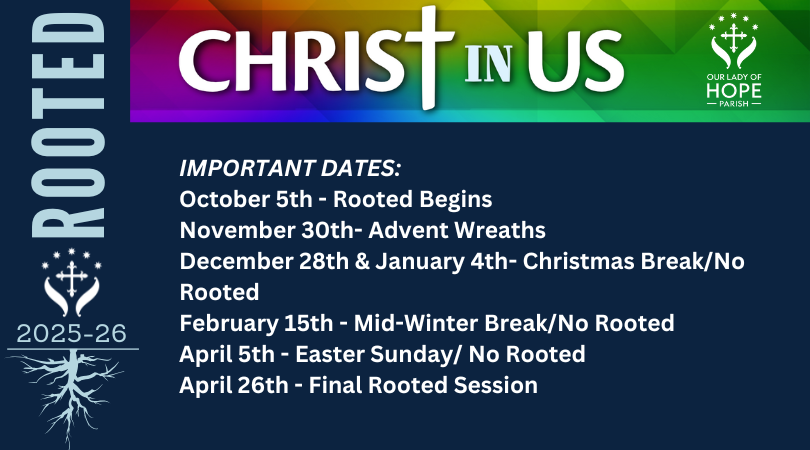 ROOTED

2025-26

CHRIST IN US

OUR LADY OF HOPE PARISH

IMPORTANT DATES:
October 5th - Rooted Begins
November 30th- Advent Wreaths
December 28th & January 4th- Christmas Break/No Rooted
February 15th - Mid-Winter Break/No Rooted
April 5th - Easter Sunday/ No Rooted
April 26th - Final Rooted Session